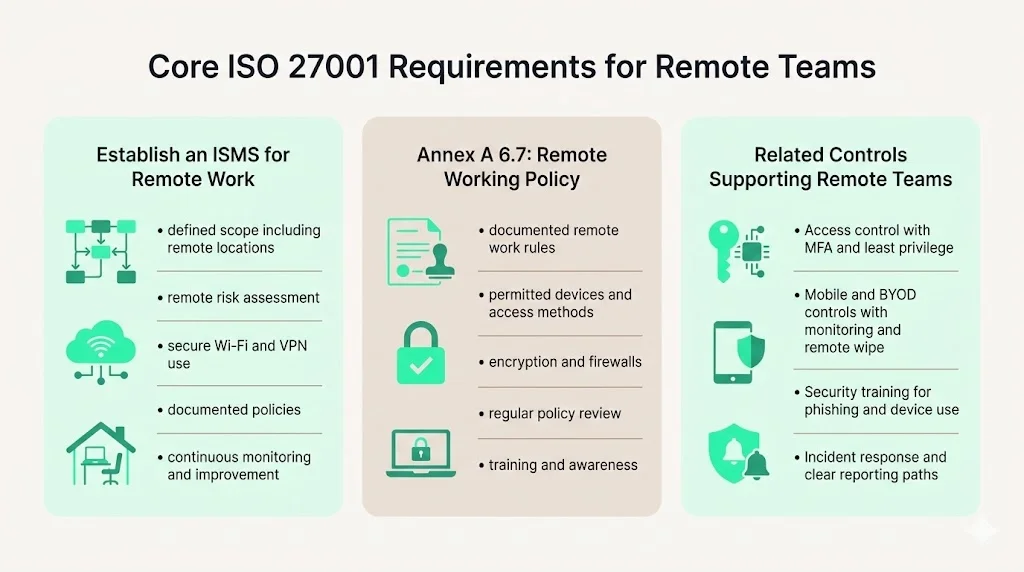 Core ISO 27001 Requirements for Remote Teams

Establish an ISMS for Remote Work

• defined scope including remote locations

• remote risk assessment

• secure Wi-Fi and VPN use

• documented policies

• continuous monitoring and improvement

Annex A 6.7: Remote Working Policy

• documented remote work rules

• permitted devices and access methods

• encryption and firewalls

• regular policy review

• training and awareness

Related Controls Supporting Remote Teams

• Access control with MFA and least privilege

• Mobile and BYOD controls with monitoring and remote wipe

• Security training for phishing and device use

• Incident response and clear reporting paths